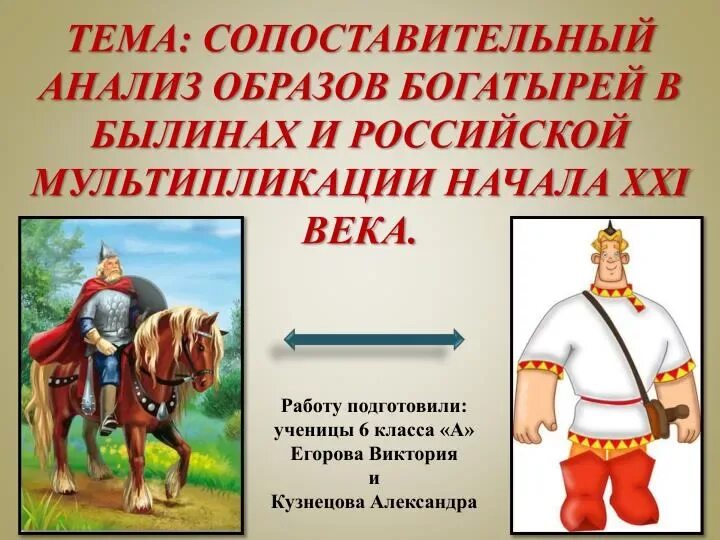 ТЕМА: СОПОСТАВИТЕЛЬНЫЙ АНАЛИЗ ОБРАЗОВ БОГАТЫРЕЙ В БЫЛИНАХ И РОССИЙСКОЙ МУЛЬТИПЛИКАЦИИ НАЧАЛА XXI ВЕКА.

Работу подготовили:
ученицы 6 класса «А»
Егорова Виктория
и
Кузнецова Александра